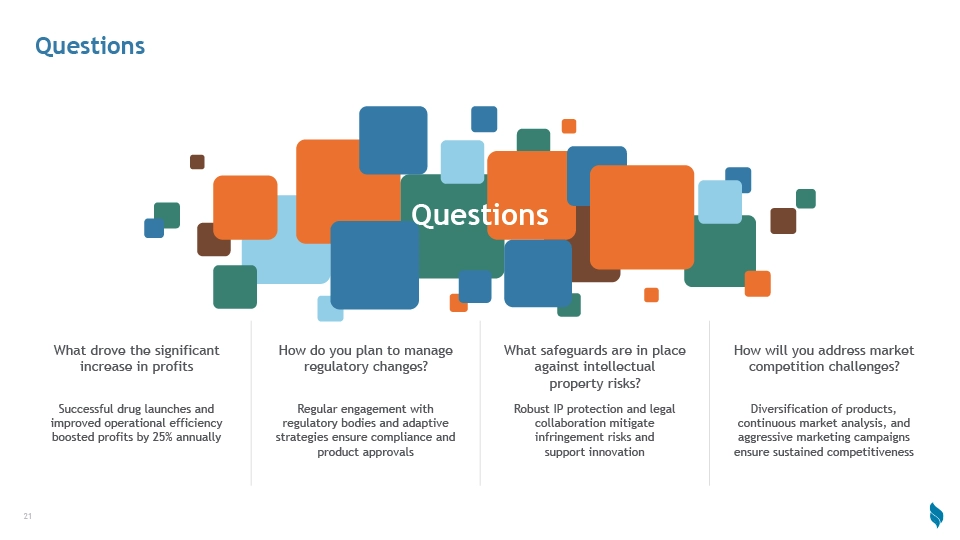 Questions

Questions

What drove the significant increase in profits

Successful drug launches and improved operational efficiency boosted profits by 25% annually

How do you plan to manage regulatory changes?

Regular engagement with regulatory bodies and adaptive strategies ensure compliance and product approvals

What safeguards are in place against intellectual property risks?

Robust IP protection and legal collaboration mitigate infringement risks and support innovation

How will you address market competition challenges?

Diversification of products, continuous market analysis, and aggressive marketing campaigns ensure sustained competitiveness

21